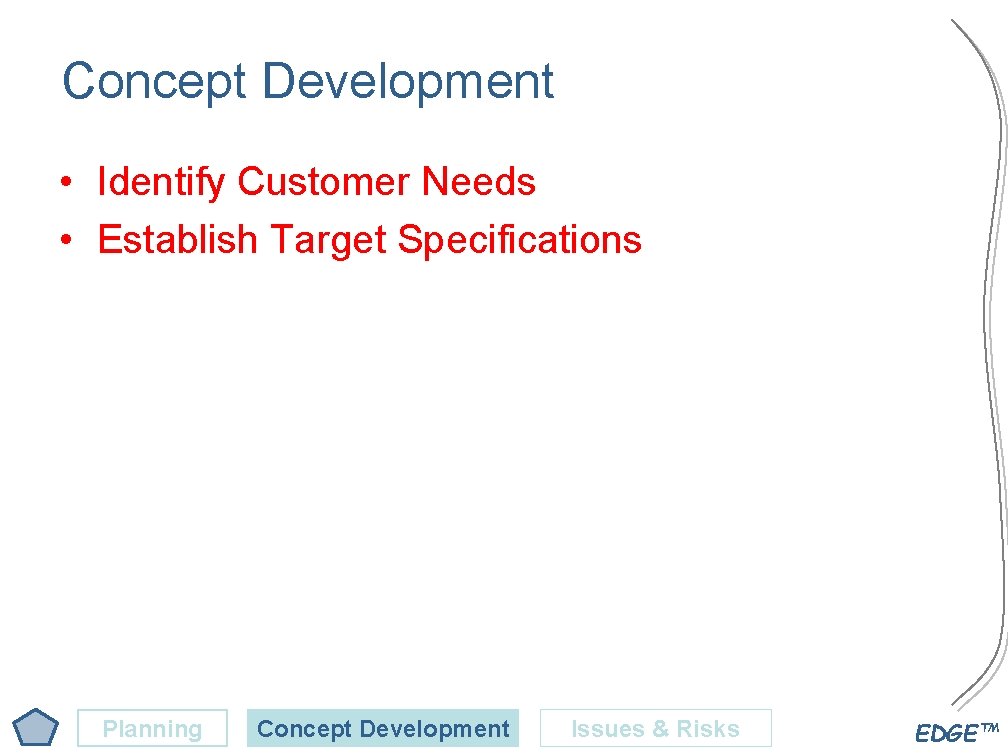 Concept Development

• Identify Customer Needs
• Establish Target Specifications

Planning
Concept Development
Issues & Risks

EDGE™